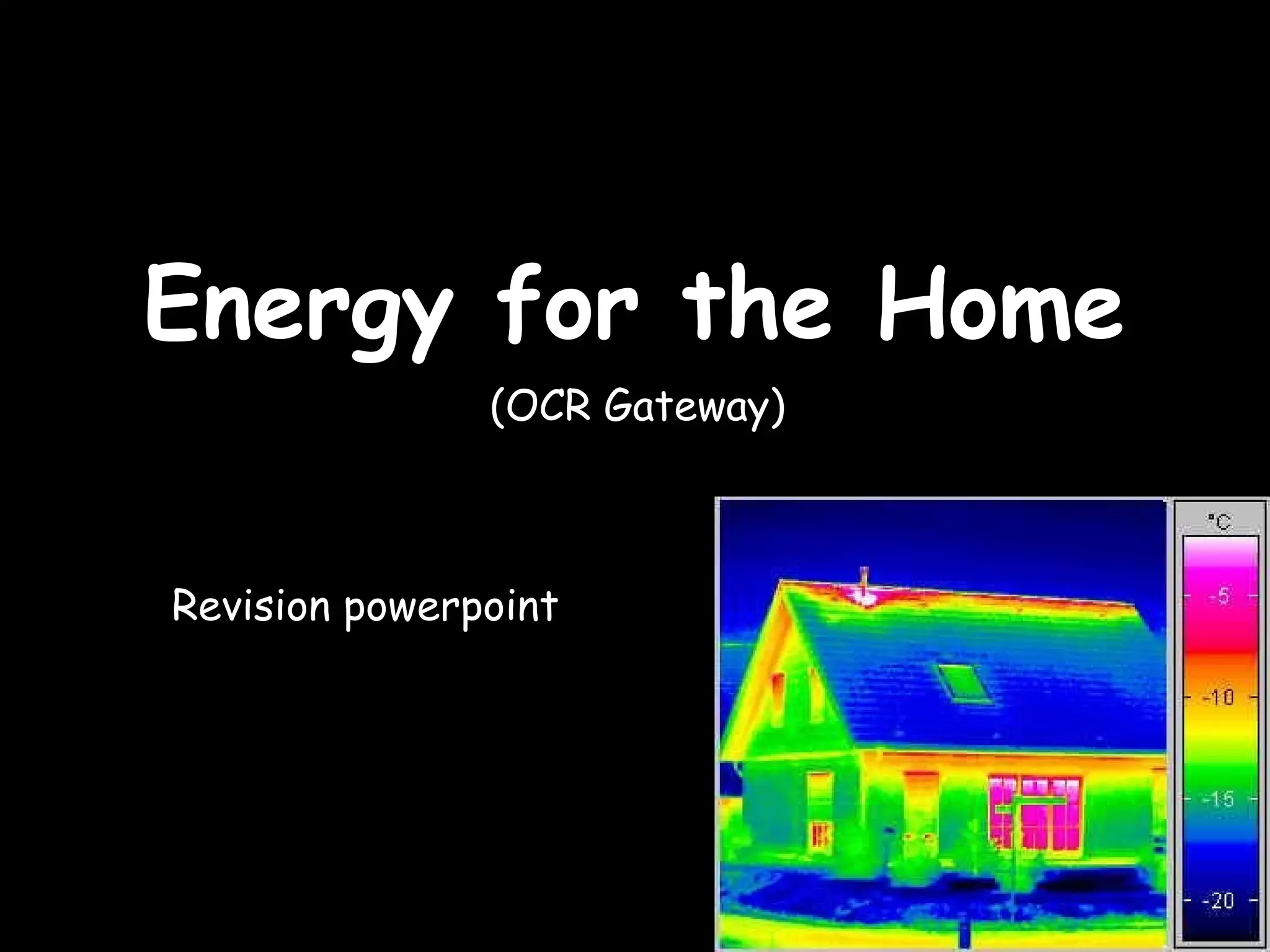 Energy for the Home

(OCR Gateway)

Revision powerpoint

°C
-5
-10
-15
-20